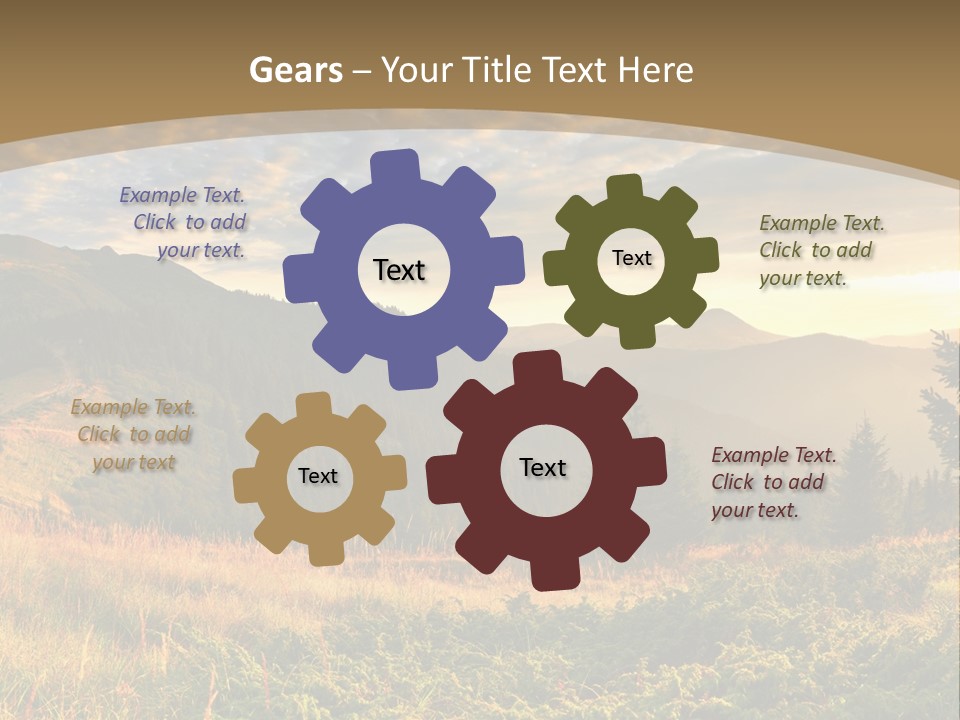 Gears – Your Title Text Here

Example Text. Click to add your text.

Text

Text

Example Text. Click to add your text.

Example Text. Click to add your text

Text

Text

Example Text. Click to add your text.